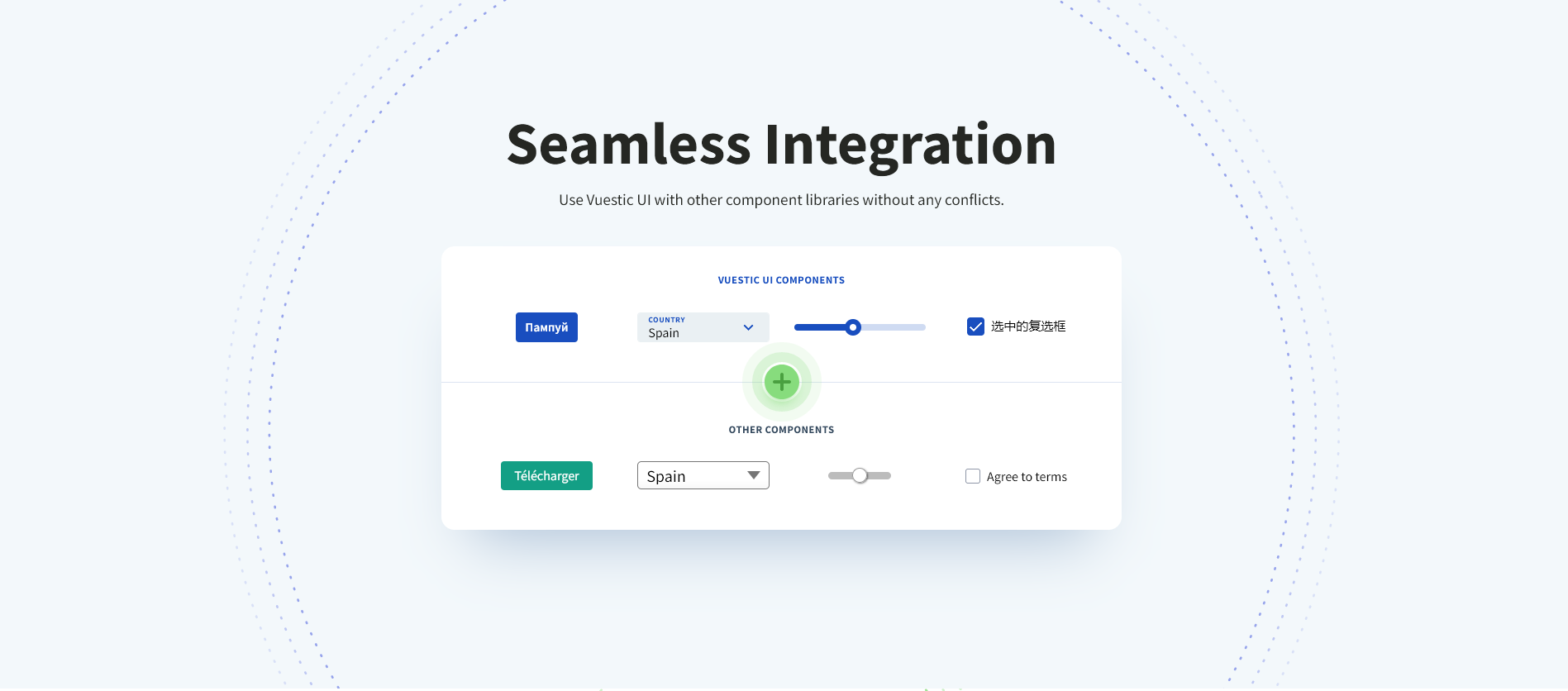 Seamless Integration

Use Vuestic UI with other component libraries without any conflicts.

VUESTIC UI COMPONENTS

Пампуй

COUNTRY
Spain

选中的复选框

OTHER COMPONENTS

Télécharger

Spain

Agree to terms